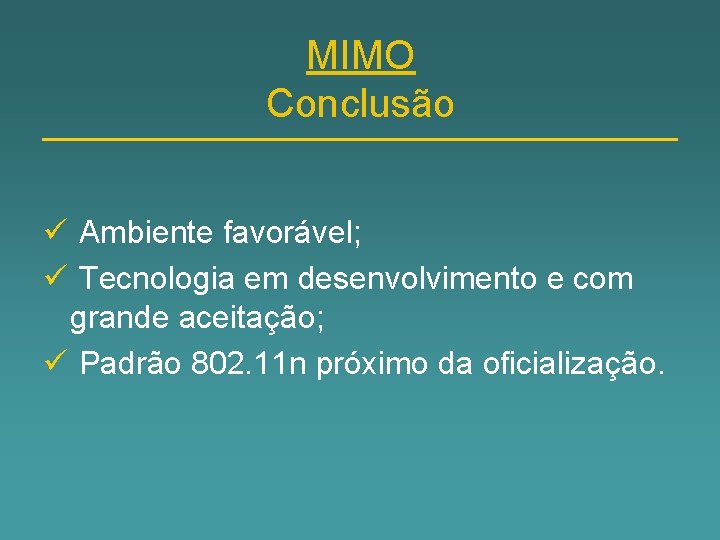 MIMO
Conclusão

✓ Ambiente favorável;
✓ Tecnologia em desenvolvimento e com grande aceitação;
✓ Padrão 802.11n próximo da oficialização.